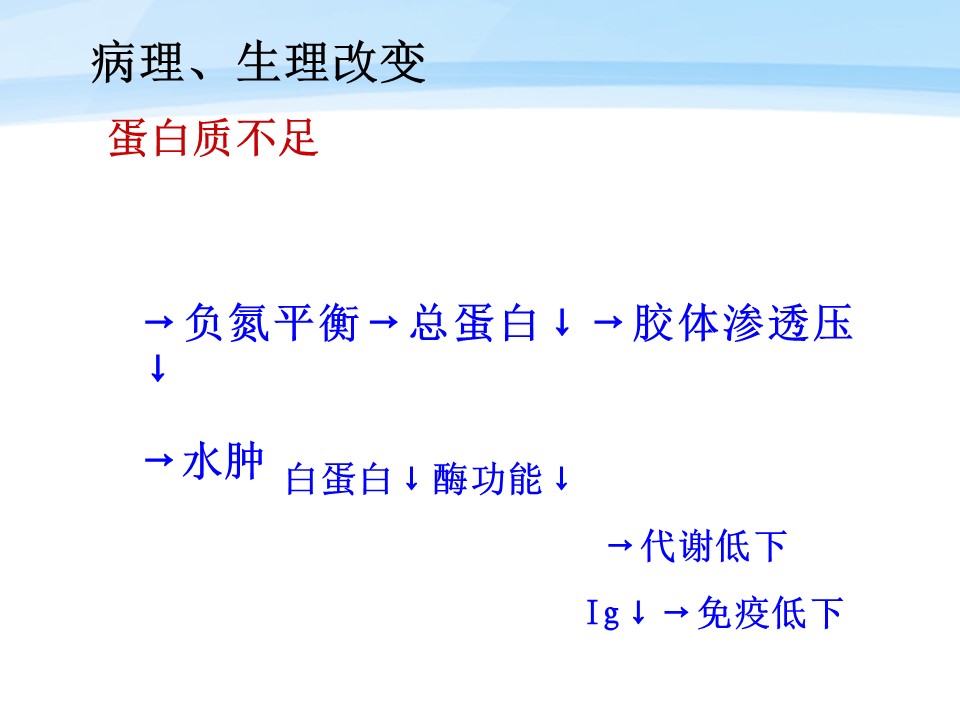 病理、生理改变

蛋白质不足

→负氮平衡→总蛋白↓→胶体渗透压↓

→水肿 白蛋白↓酶功能↓

→代谢低下

Ig↓→免疫低下